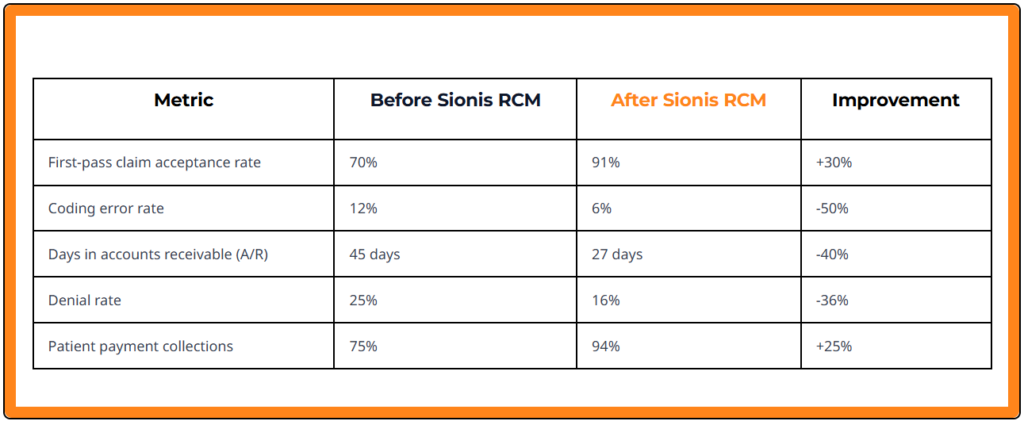 | Metric | Before Sionis RCM | After Sionis RCM | Improvement |
|---|---|---|---|
| First-pass claim acceptance rate | 70% | 91% | +30% |
| Coding error rate | 12% | 6% | -50% |
| Days in accounts receivable (A/R) | 45 days | 27 days | -40% |
| Denial rate | 25% | 16% | -36% |
| Patient payment collections | 75% | 94% | +25% |